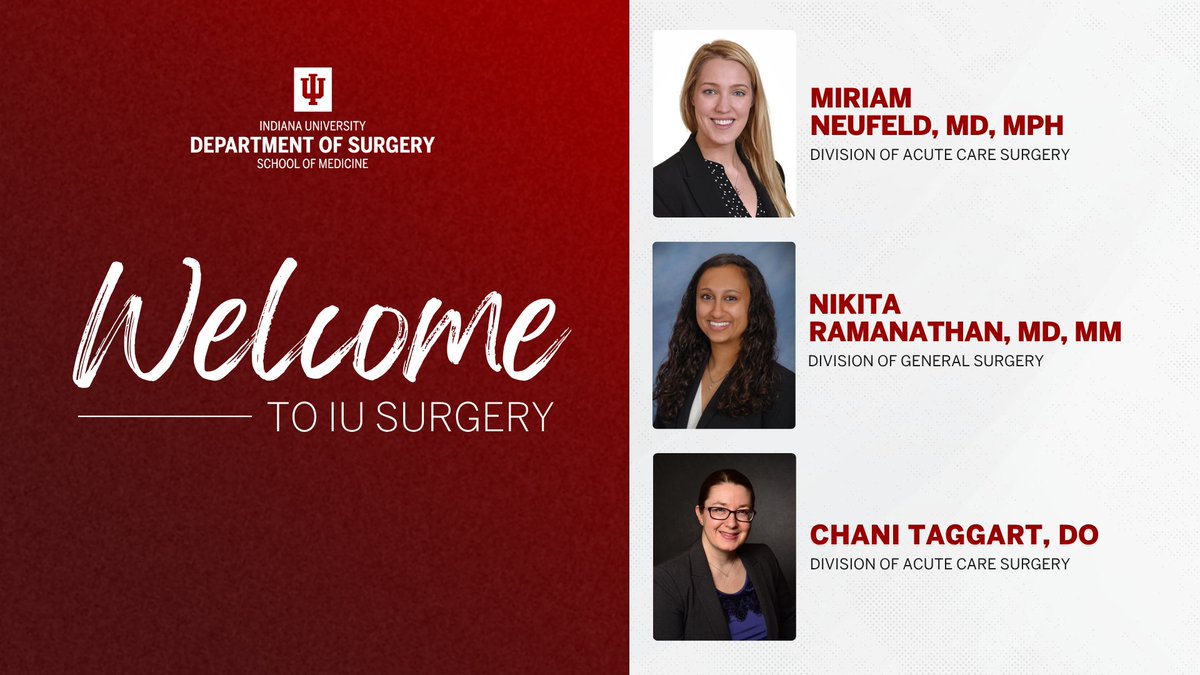 INDIANA UNIVERSITY
DEPARTMENT OF SURGERY
SCHOOL OF MEDICINE

Welcome
TO IU SURGERY

MIRIAM NEUFELD, MD, MPH
DIVISION OF ACUTE CARE SURGERY

NIKITA RAMANATHAN, MD, MM
DIVISION OF GENERAL SURGERY

CHANI TAGGART, DO
DIVISION OF ACUTE CARE SURGERY